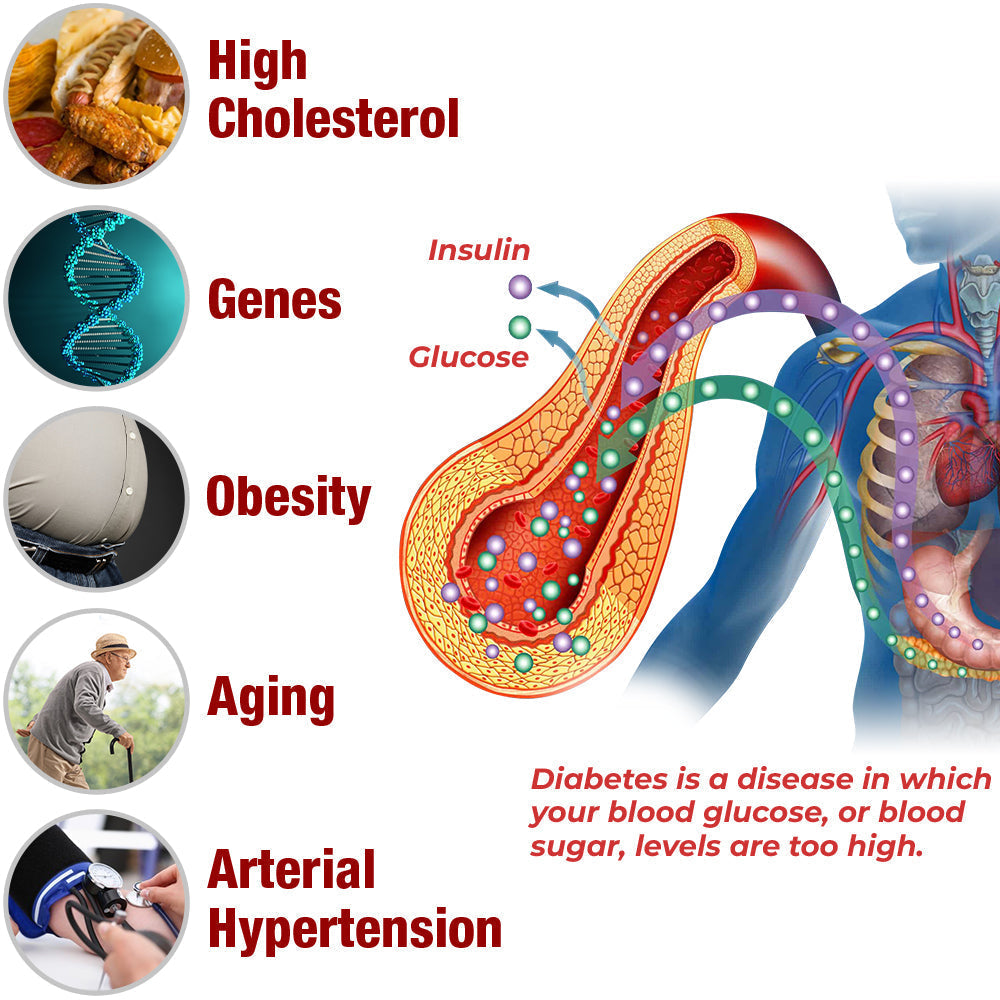 High Cholesterol

Genes

Obesity

Aging

Arterial Hypertension

Insulin

Glucose

Diabetes is a disease in which your blood glucose, or blood sugar, levels are too high.